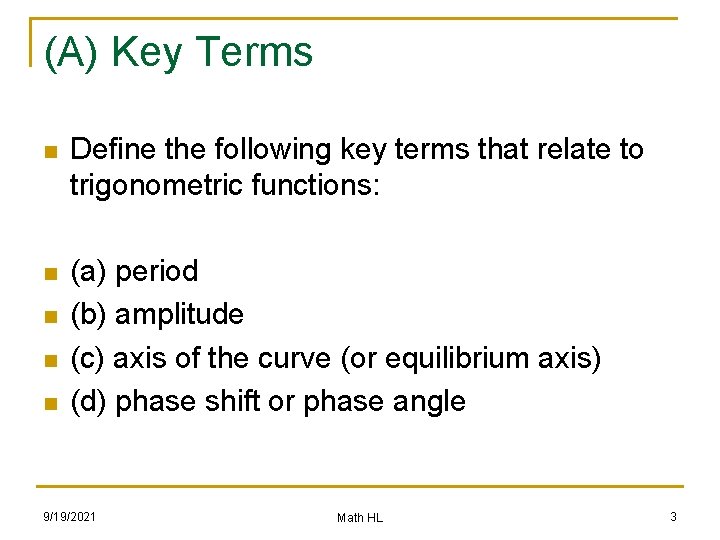 (A) Key Terms

Define the following key terms that relate to trigonometric functions:

(a) period
(b) amplitude
(c) axis of the curve (or equilibrium axis)
(d) phase shift or phase angle

9/19/2021
Math HL
3